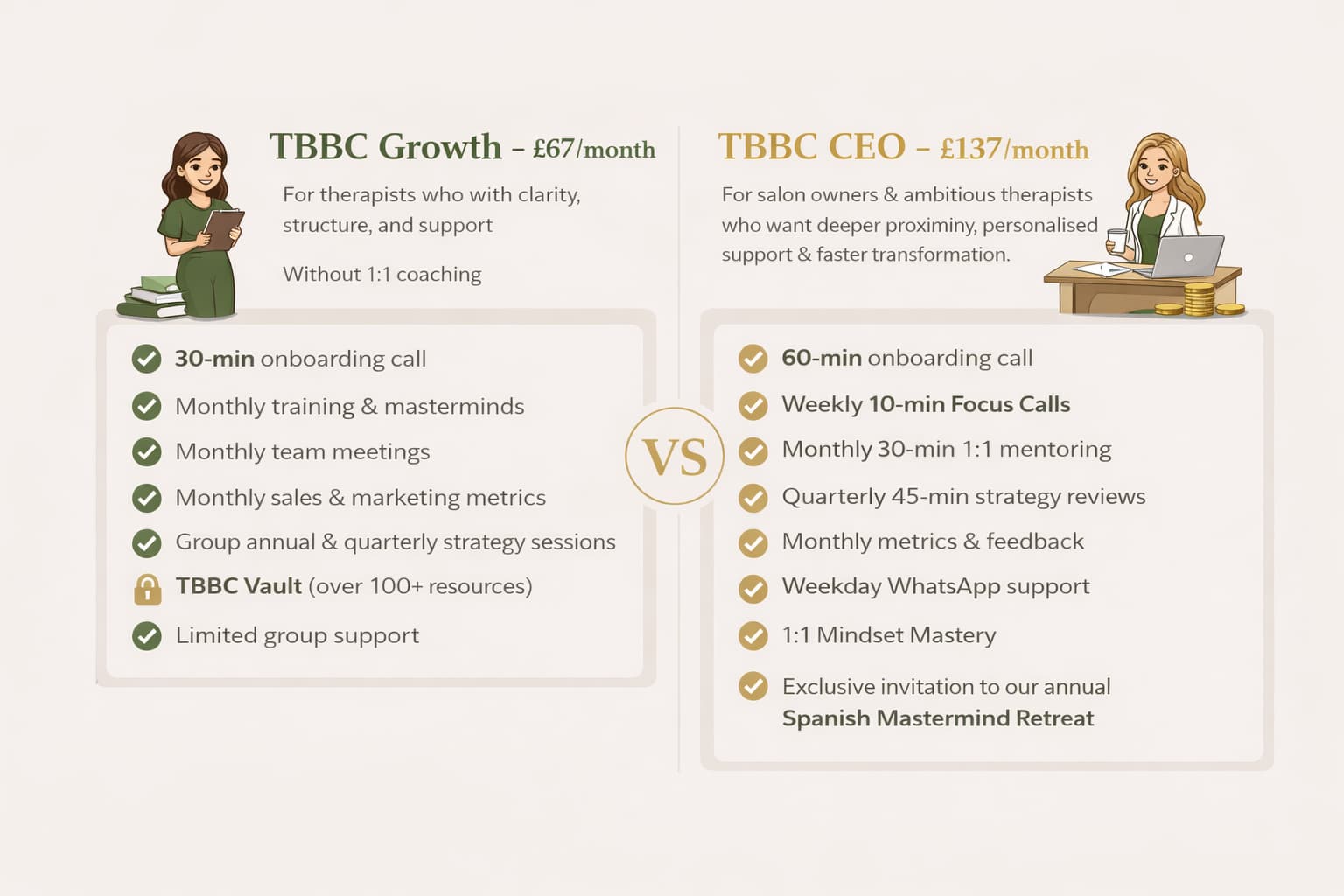 TBBC Growth – £67/month

For therapists who with clarity, structure, and support

Without 1:1 coaching

30-min onboarding call

Monthly training & masterminds

Monthly team meetings

Monthly sales & marketing metrics

Group annual & quarterly strategy sessions

TBBC Vault (over 100+ resources)

Limited group support

VS

TBBC CEO – £137/month

For salon owners & ambitious therapists who want deeper proximiny, personalised support & faster transformation.

60-min onboarding call

Weekly 10-min Focus Calls

Monthly 30-min 1:1 mentoring

Quarterly 45-min strategy reviews

Monthly metrics & feedback

Weekday WhatsApp support

1:1 Mindset Mastery

Exclusive invitation to our annual Spanish Mastermind Retreat